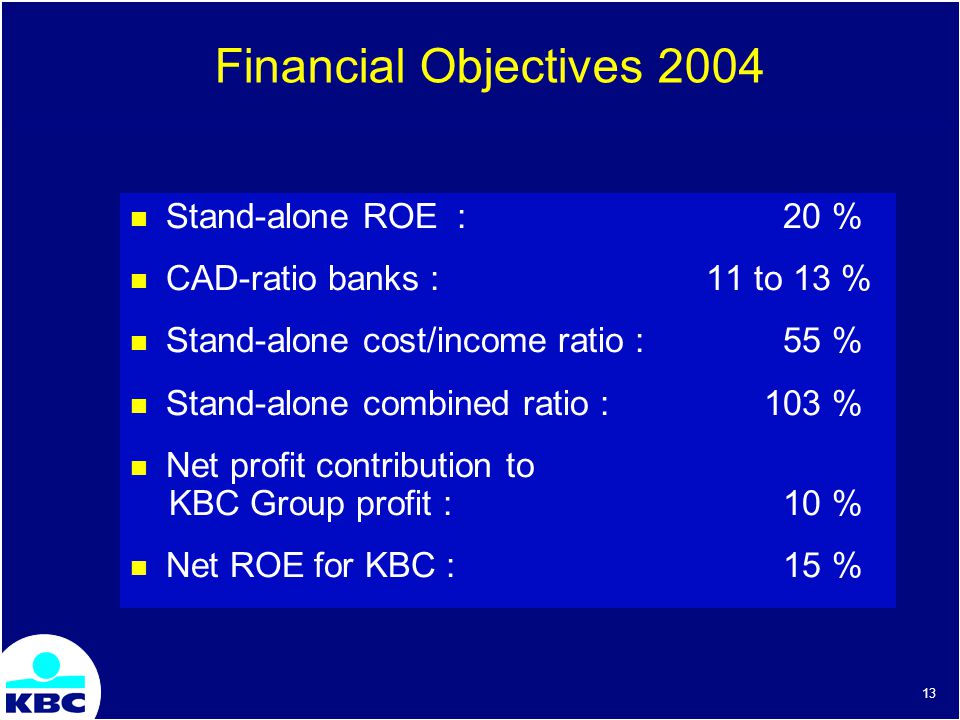 Financial Objectives 2004

- Stand-alone ROE : 20 %
- CAD-ratio banks : 11 to 13 %
- Stand-alone cost/income ratio : 55 %
- Stand-alone combined ratio : 103 %
- Net profit contribution to KBC Group profit : 10 %
- Net ROE for KBC : 15 %

KBC

13